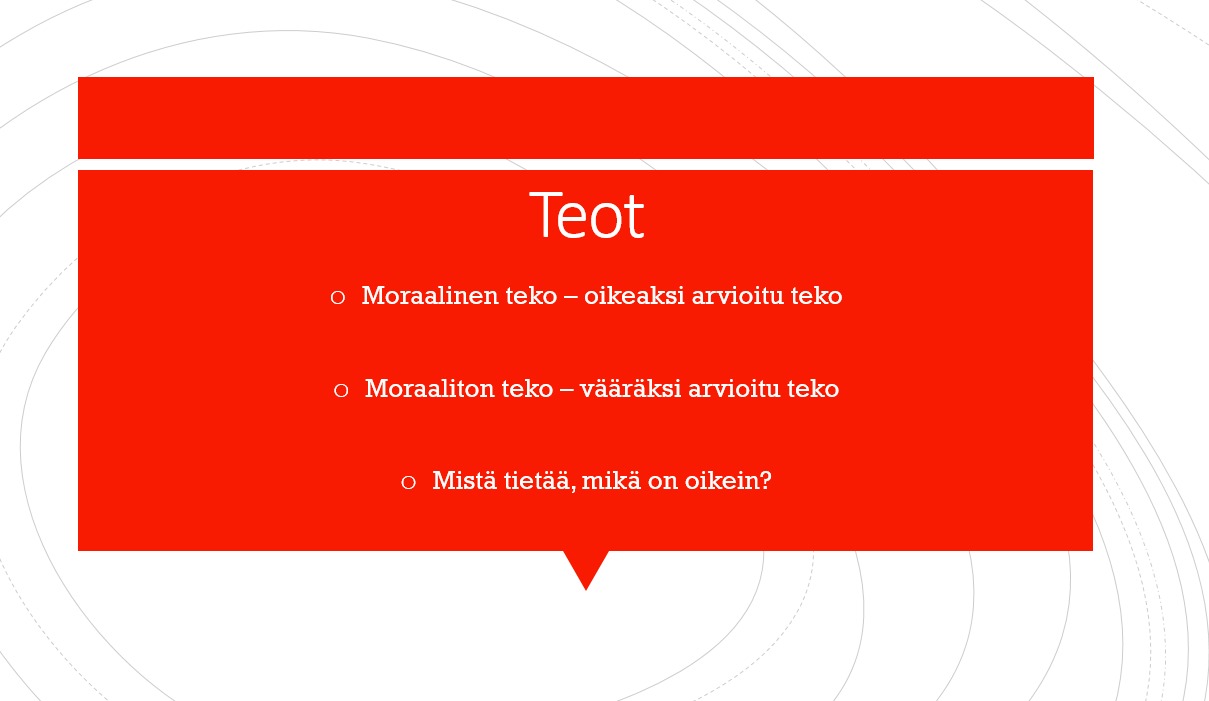 Teot

o Moraalinen teko – oikeaksi arvioitu teko

o Moraaliton teko – vääräksi arvioitu teko

o Mistä tietää, mikä on oikein?